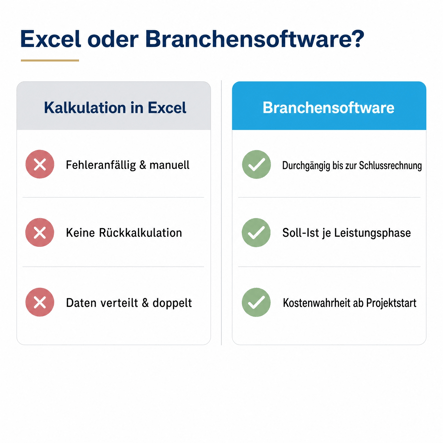 Excel oder Branchensoftware?

Kalkulation in Excel

Fehleranfällig & manuell

Keine Rückkalkulation

Daten verteilt & doppelt

Branchensoftware

Durchgängig bis zur Schlussrechnung

Soll-Ist je Leistungsphase

Kostenwahrheit ab Projektstart